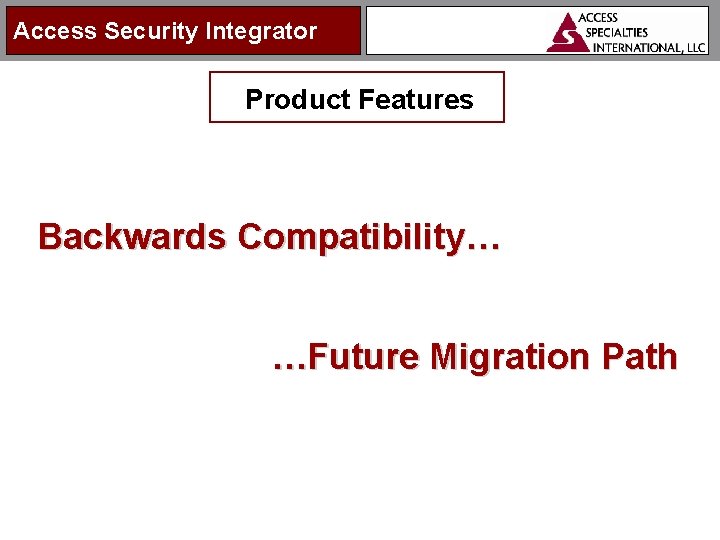 Access Security Integrator

ACCESS
SPECIALTIES
INTERNATIONAL, LLC

Product Features

Backwards Compatibility…

…Future Migration Path